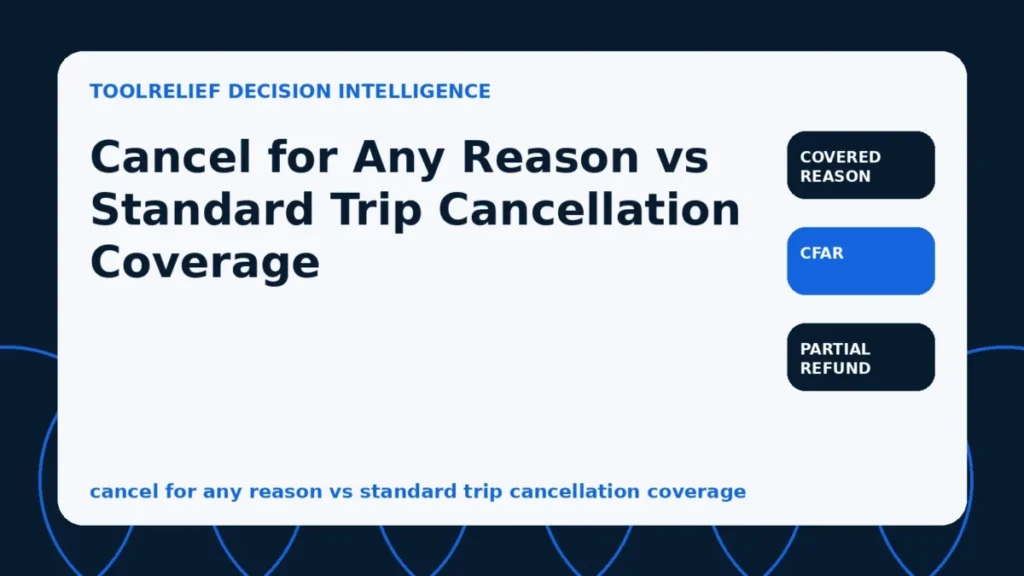 TOOLRELIEF DECISION INTELLIGENCE

Cancel for Any Reason vs Standard Trip Cancellation Coverage

COVERED REASON

CFAR

PARTIAL REFUND

cancel for any reason vs standard trip cancellation coverage